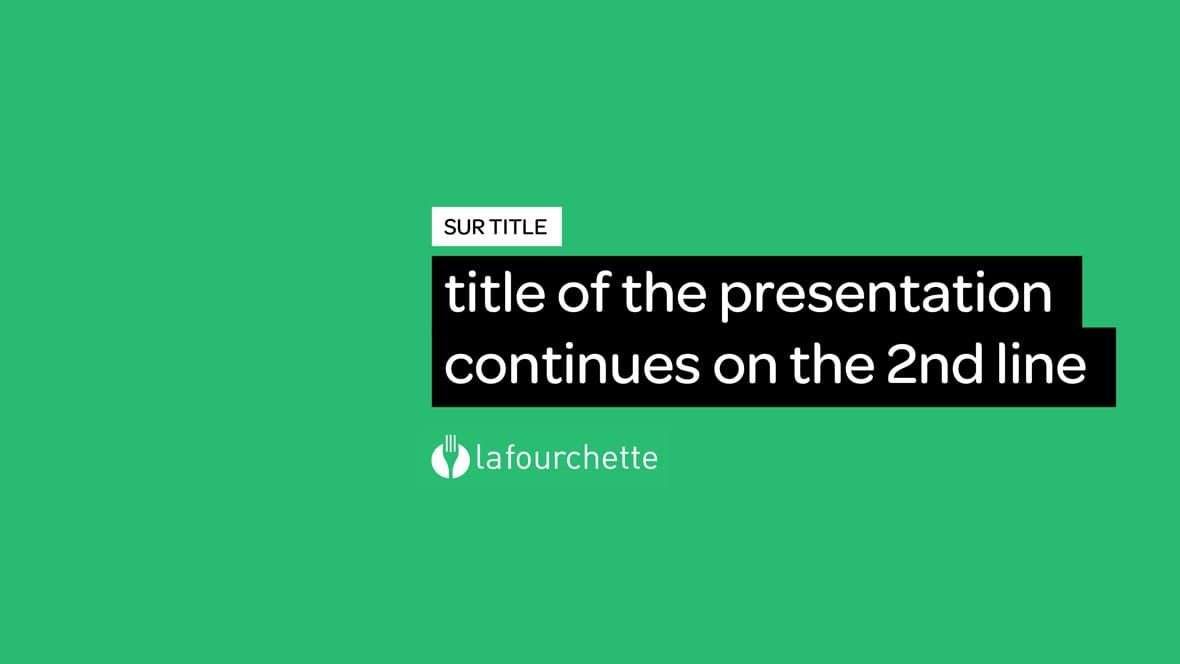 SUR TITLE

title of the presentation continues on the 2nd line

lafourchette